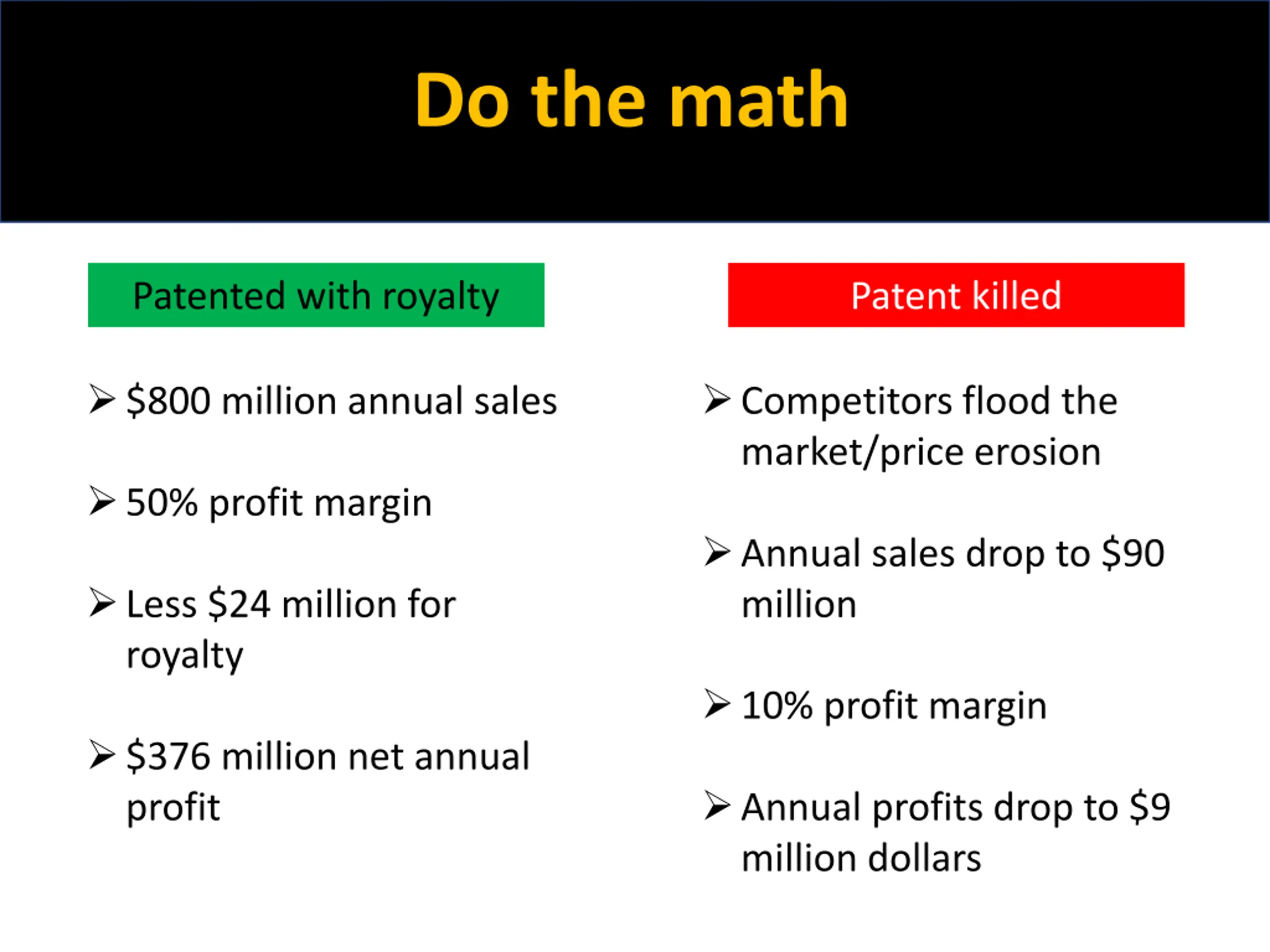 Do the math

Patented with royalty

➢ \$800 million annual sales

➢ 50% profit margin

➢ Less \$24 million for royalty

➢ \$376 million net annual profit

Patent killed

➢ Competitors flood the market/price erosion

➢ Annual sales drop to \$90 million

➢ 10% profit margin

➢ Annual profits drop to \$9 million dollars